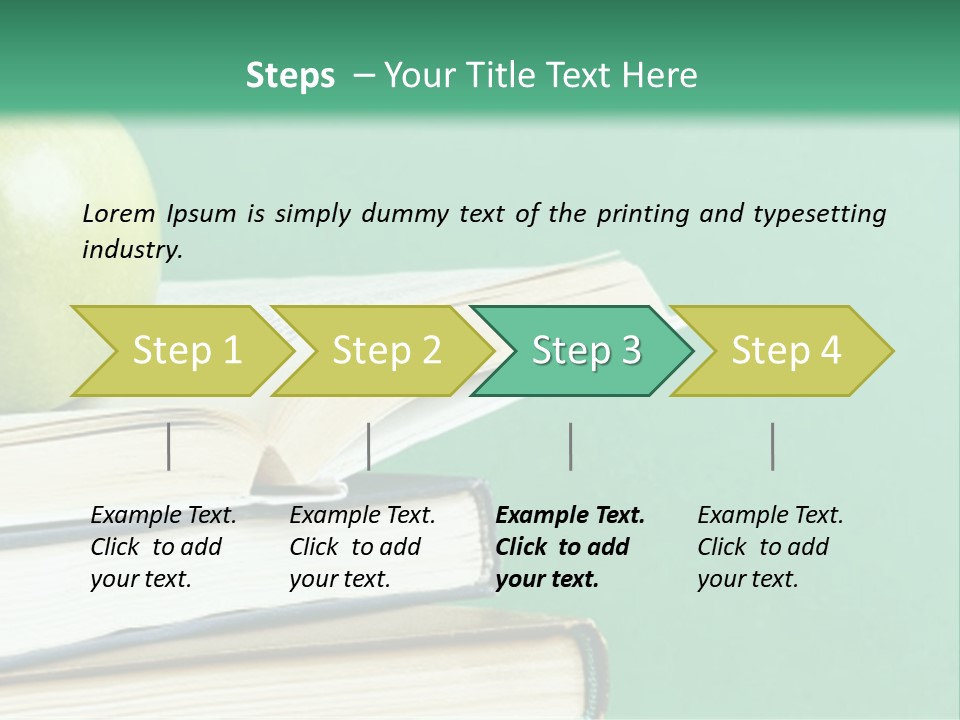 Steps – Your Title Text Here

Lorem Ipsum is simply dummy text of the printing and typesetting industry.

Step 1

Step 2

Step 3

Step 4

Example Text. Click to add your text.

Example Text. Click to add your text.

Example Text. Click to add your text.

Example Text. Click to add your text.